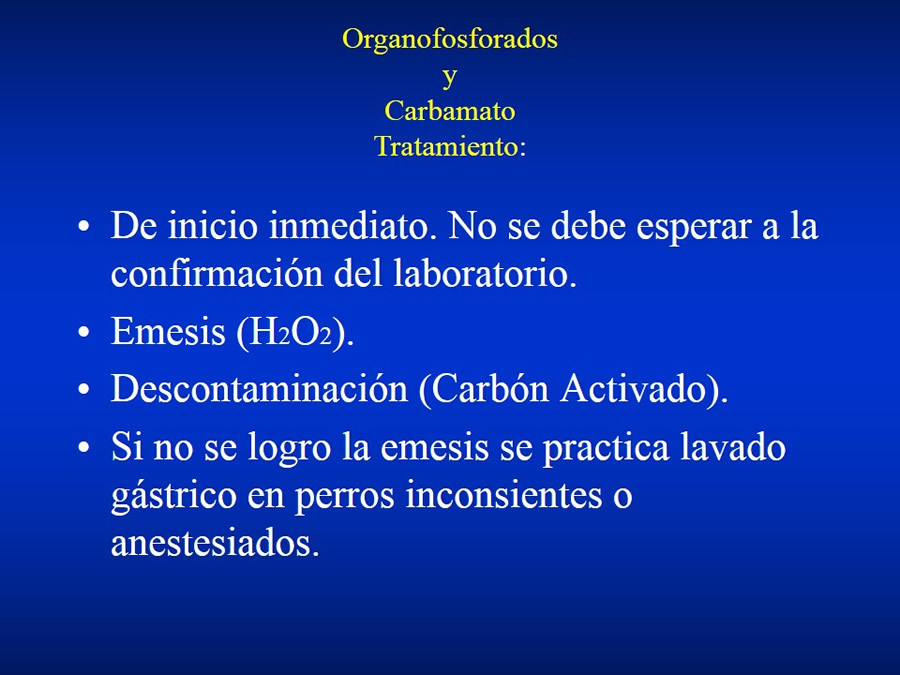 Organofosforados
y
Carbamato
Tratamiento:

• De inicio inmediato. No se debe esperar a la confirmación del laboratorio.
• Emesis ($H_2O_2$).
• Descontaminación (Carbón Activado).
• Si no se logro la emesis se practica lavado gástrico en perros inconsientes o anestesiados.